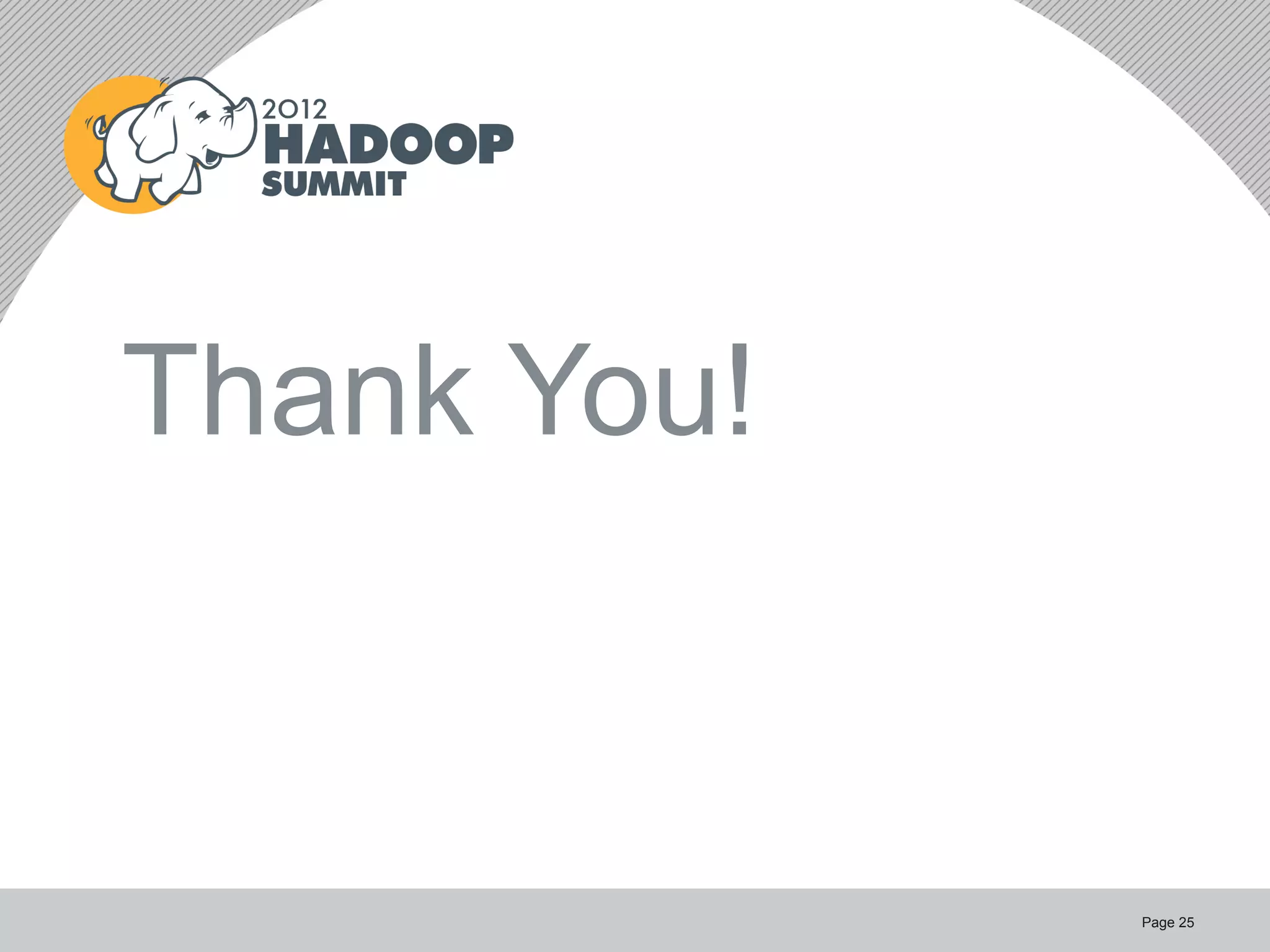 2012
HADOOP
SUMMIT

Thank You!

Page 25